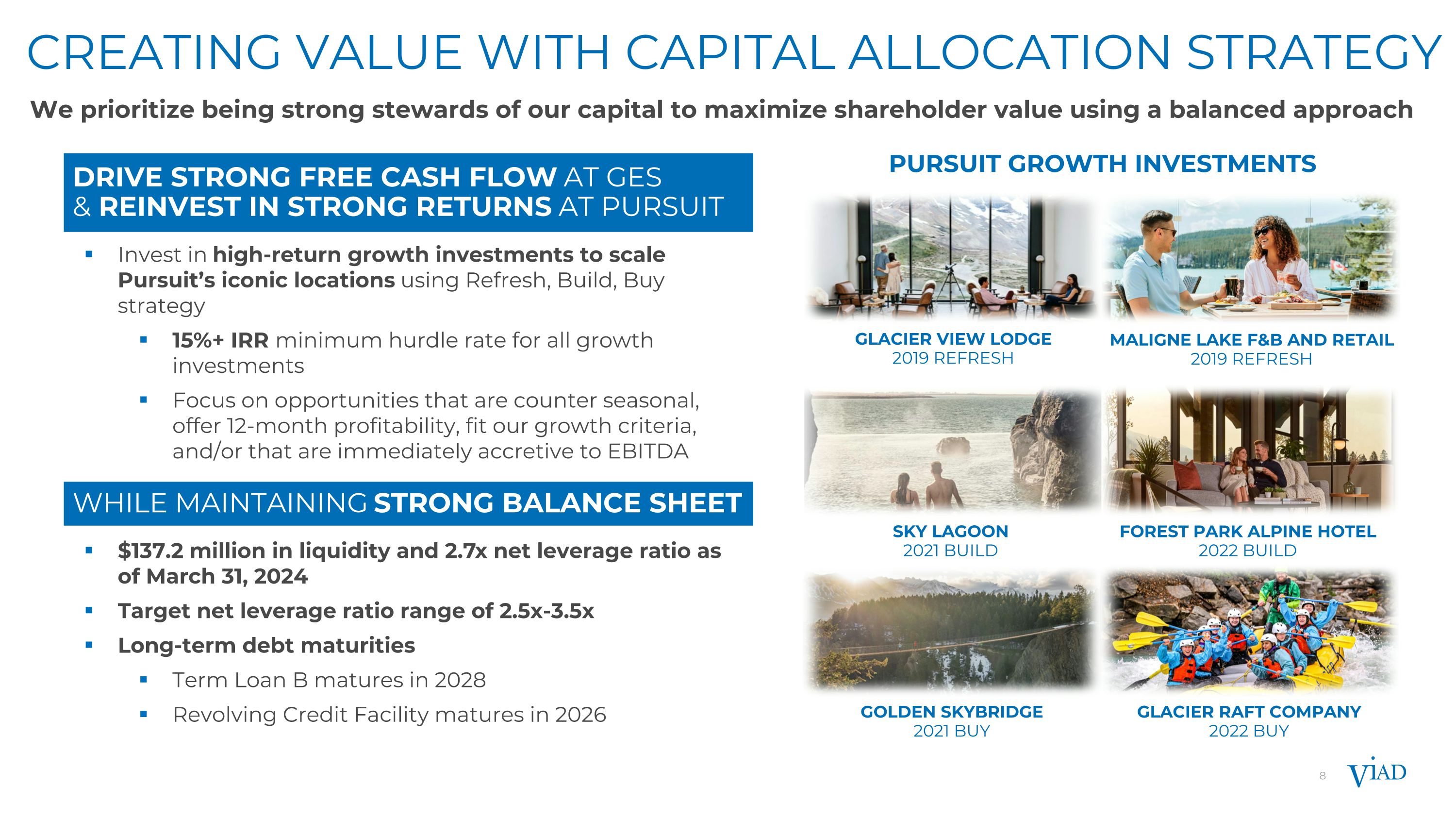 CREATING VALUE WITH CAPITAL ALLOCATION STRATEGY

We prioritize being strong stewards of our capital to maximize shareholder value using a balanced approach

DRIVE STRONG FREE CASH FLOW AT GES & REINVEST IN STRONG RETURNS AT PURSUIT

▪ Invest in high-return growth investments to scale Pursuit's iconic locations using Refresh, Build, Buy strategy

▪ 15%+ IRR minimum hurdle rate for all growth investments

▪ Focus on opportunities that are counter seasonal, offer 12-month profitability, fit our growth criteria, and/or that are immediately accretive to EBITDA

WHILE MAINTAINING STRONG BALANCE SHEET

▪ $137.2 million in liquidity and 2.7x net leverage ratio as of March 31, 2024

▪ Target net leverage ratio range of 2.5x-3.5x

▪ Long-term debt maturities

▪ Term Loan B matures in 2028

▪ Revolving Credit Facility matures in 2026

PURSUIT GROWTH INVESTMENTS

GLACIER VIEW LODGE
2019 REFRESH

MALIGNE LAKE F&B AND RETAIL
2019 REFRESH

SKY LAGOON
2021 BUILD

FOREST PARK ALPINE HOTEL
2022 BUILD

GOLDEN SKYBRIDGE
2021 BUY

GLACIER RAFT COMPANY
2022 BUY

8

VIAD